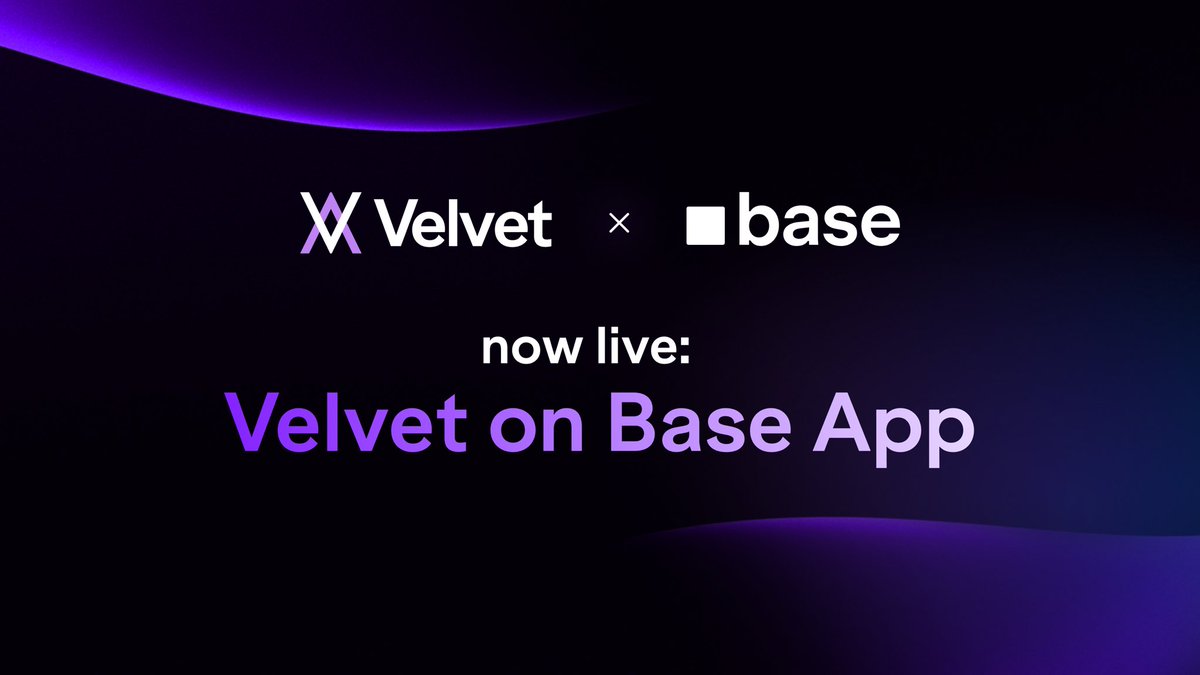 Velvet × base

now live:
Velvet on Base App